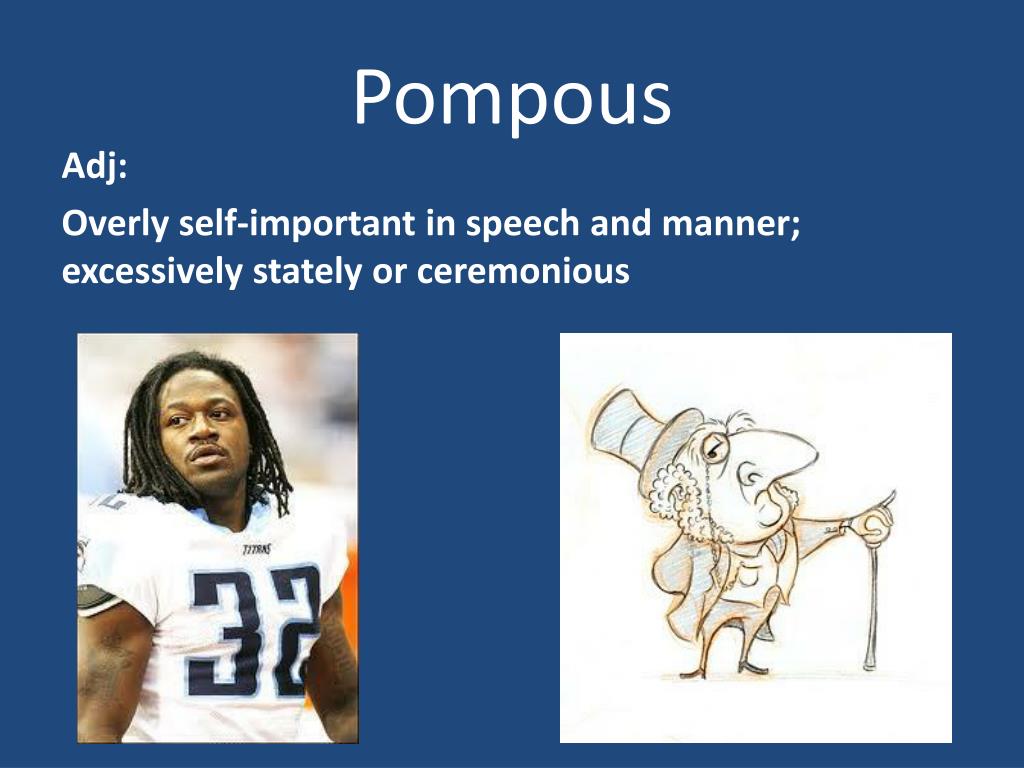 Pompous

Adj:

Overly self-important in speech and manner; excessively stately or ceremonious

TITANS

32